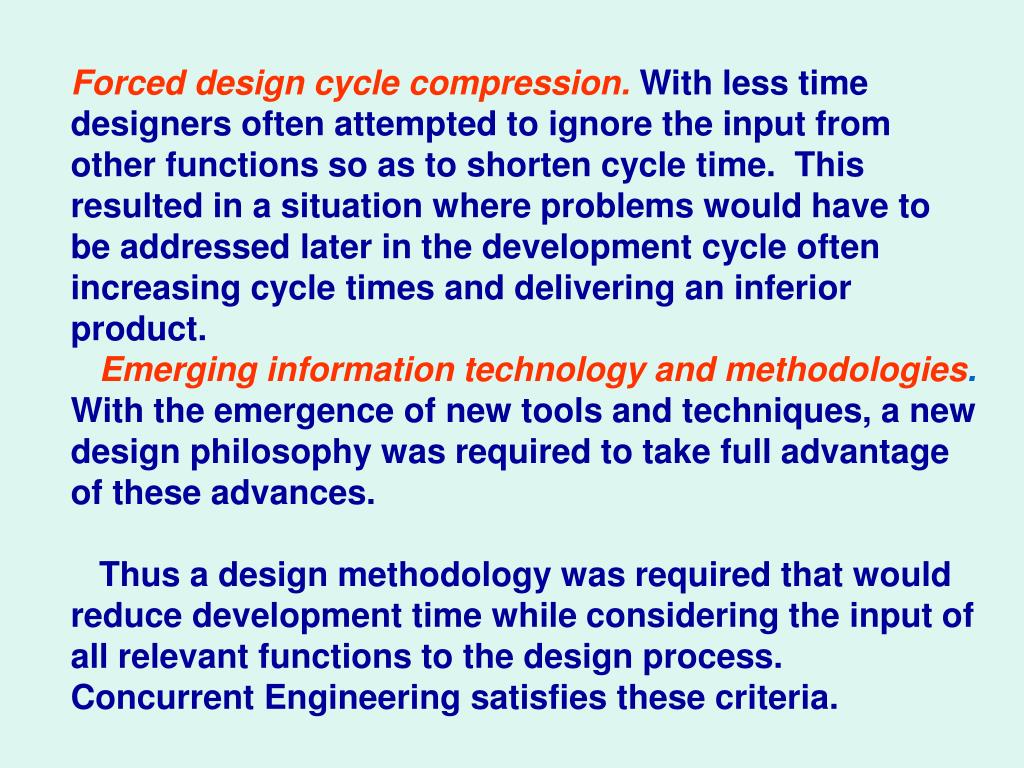 Forced design cycle compression. With less time designers often attempted to ignore the input from other functions so as to shorten cycle time.  This resulted in a situation where problems would have to be addressed later in the development cycle often increasing cycle times and delivering an inferior product.

Emerging information technology and methodologies. With the emergence of new tools and techniques, a new design philosophy was required to take full advantage of these advances.

Thus a design methodology was required that would reduce development time while considering the input of all relevant functions to the design process. Concurrent Engineering satisfies these criteria.